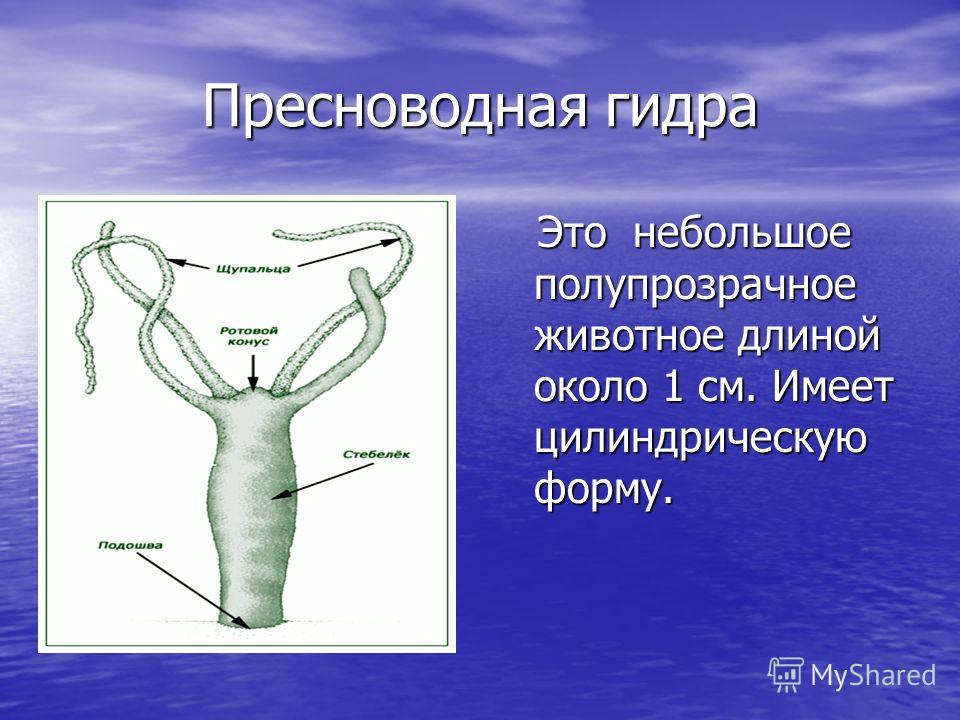 Пресноводная гидра

Щупальца

Ротовой конус

Стебелёк

Подошва

Это небольшое полупрозрачное животное длиной около 1 см. Имеет цилиндрическую форму.

MyShared